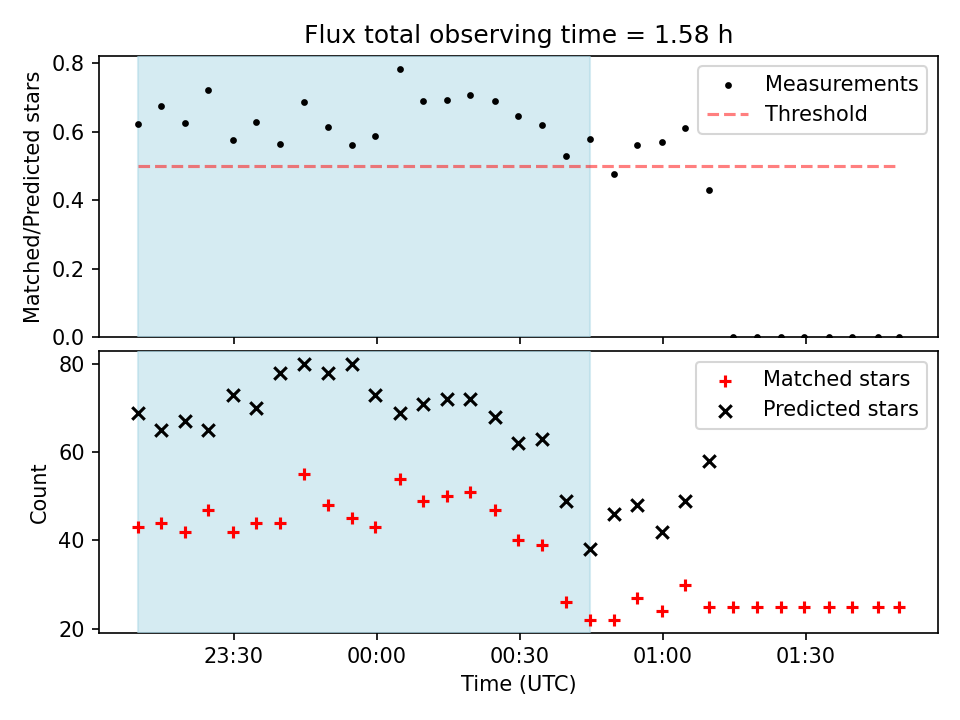 Flux total observing time = 1.58 h

Matched/Predicted stars

0.8
0.6
0.4
0.2
0.0

Measurements
Threshold

Count

80
60
40
20

Matched stars
Predicted stars

23:30
00:00
00:30
01:00
01:30

Time (UTC)